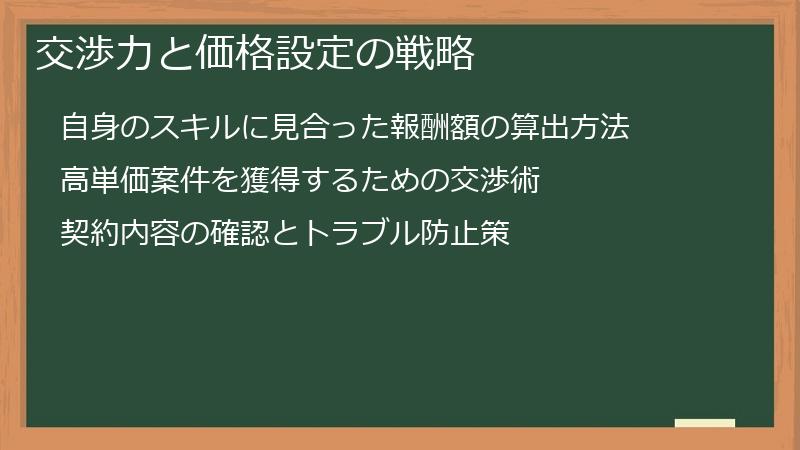 交渉力と価格設定の戦略

自身のスキルに見合った報酬額の算出方法

高単価案件を獲得するための交渉術

契約内容の確認とトラブル防止策